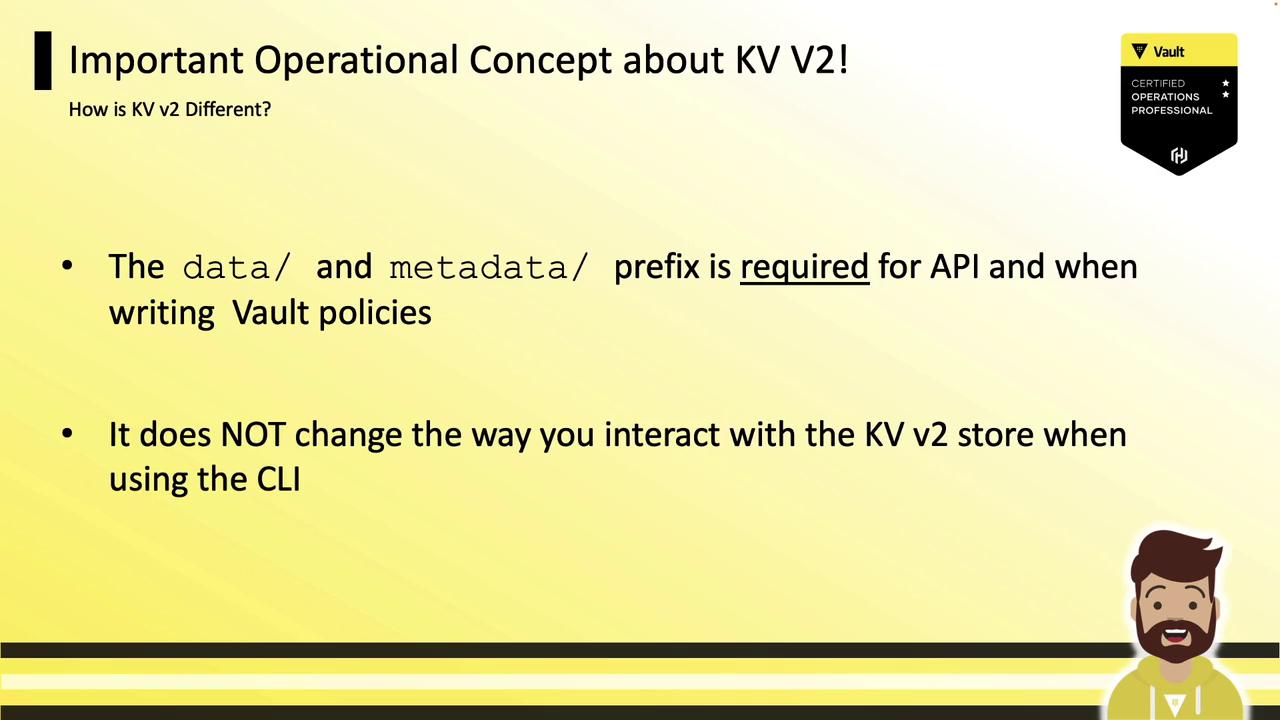 Important Operational Concept about KV V2!

How is KV v2 Different?

Vault

CERTIFIED OPERATIONS PROFESSIONAL

• The data/ and metadata/ prefix is required for API and when writing Vault policies

• It does NOT change the way you interact with the KV v2 store when using the CLI